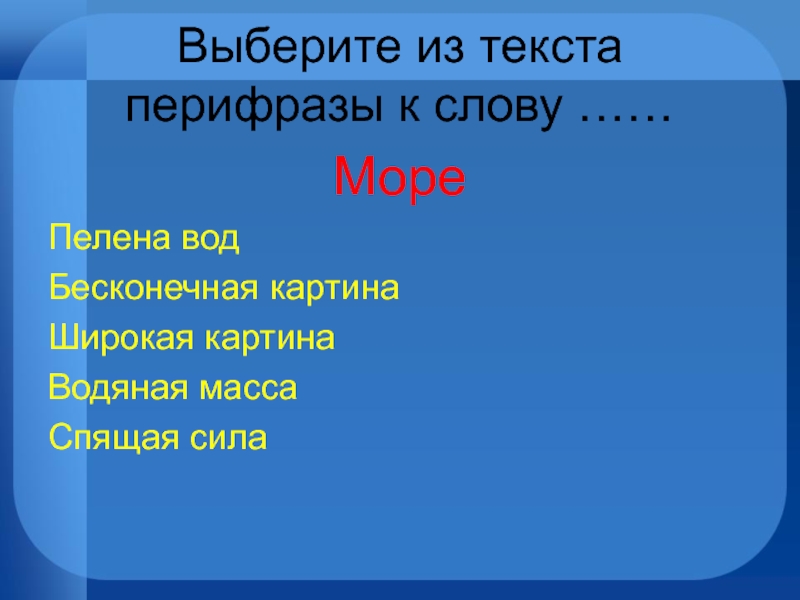 Выберите из текста перифразы к слову ……

Море

Пелена вод

Бесконечная картина

Широкая картина

Водяная масса

Спящая сила